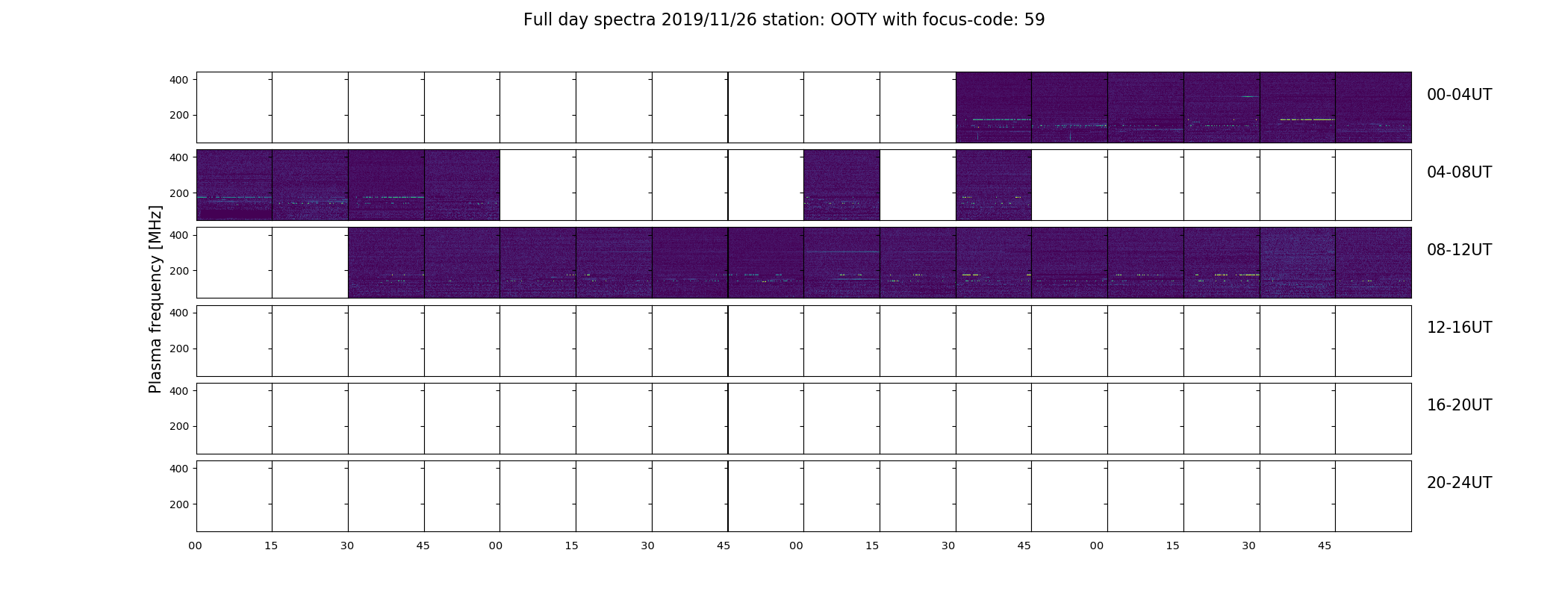 Full day spectra 2019/11/26 station: OOTY with focus-code: 59

Plasma frequency [MHz]

400
200
00-04UT

400
200
04-08UT

400
200
08-12UT

400
200
12-16UT

400
200
16-20UT

400
200
20-24UT

00 15 30 45 00 15 30 45 00 15 30 45 00 15 30 45